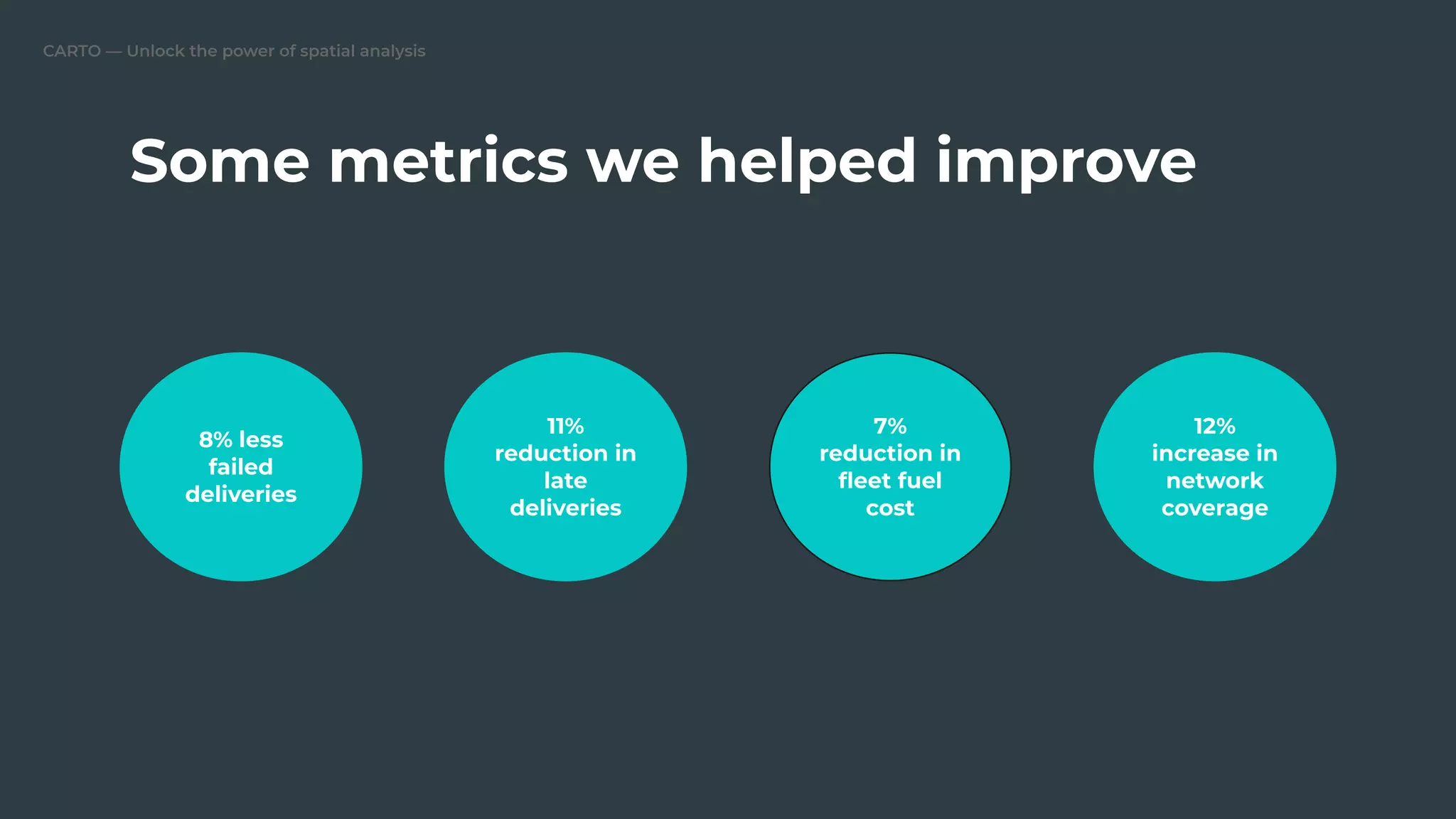 CARTO — Unlock the power of spatial analysis

Some metrics we helped improve

8% less failed deliveries

11% reduction in late deliveries

7% reduction in fleet fuel cost

12% increase in network coverage